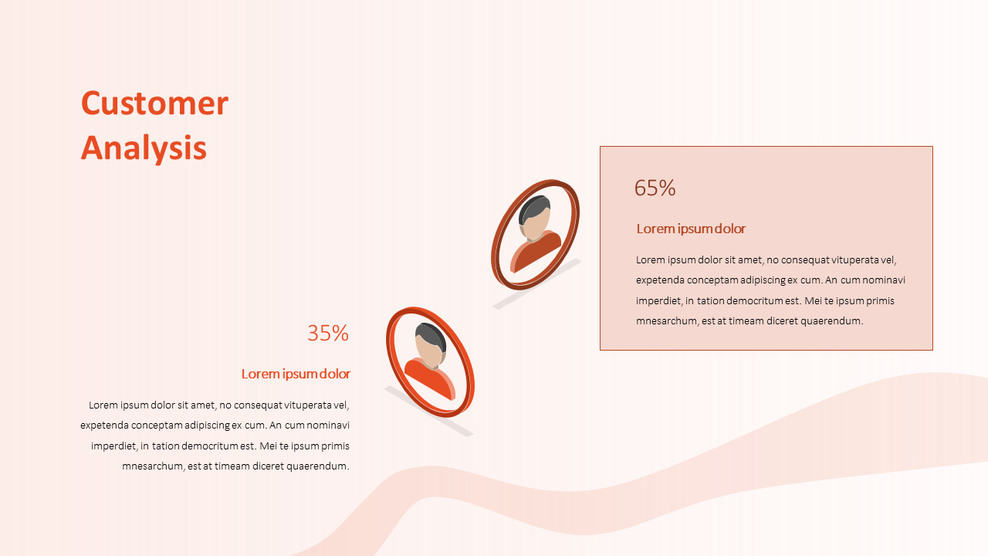 Customer Analysis

65%

Lorem ipsum dolor

Lorem ipsum dolor sit amet, no consequat vituperata vel, expetenda conceptam adipiscing ex cum. An cum nominavi imperdiet, in tation democritum est. Mei te ipsum primis mnesarchum, est at timeam diceret quaerendum.

35%

Lorem ipsum dolor

Lorem ipsum dolor sit amet, no consequat vituperata vel, expetenda conceptam adipiscing ex cum. An cum nominavi imperdiet, in tation democritum est. Mei te ipsum primis mnesarchum, est at timeam diceret quaerendum.